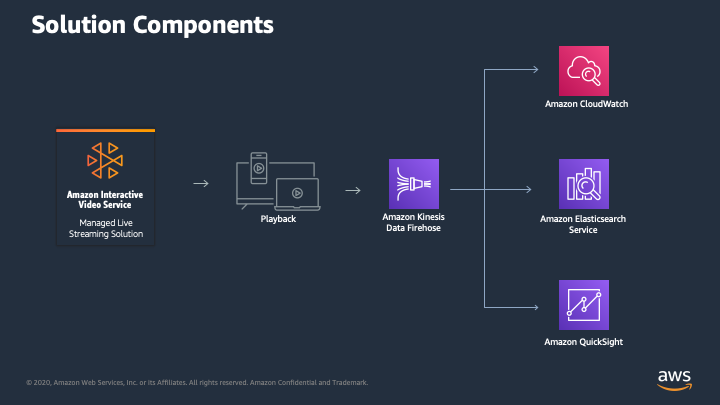 Solution Components

Amazon Interactive Video Service

Managed Live Streaming Solution

Playback

Amazon Kinesis Data Firehose

Amazon CloudWatch

Amazon Elasticsearch Service

Amazon QuickSight

© 2020, Amazon Web Services, Inc. or its Affiliates. All rights reserved. Amazon Confidential and Trademark.

aws